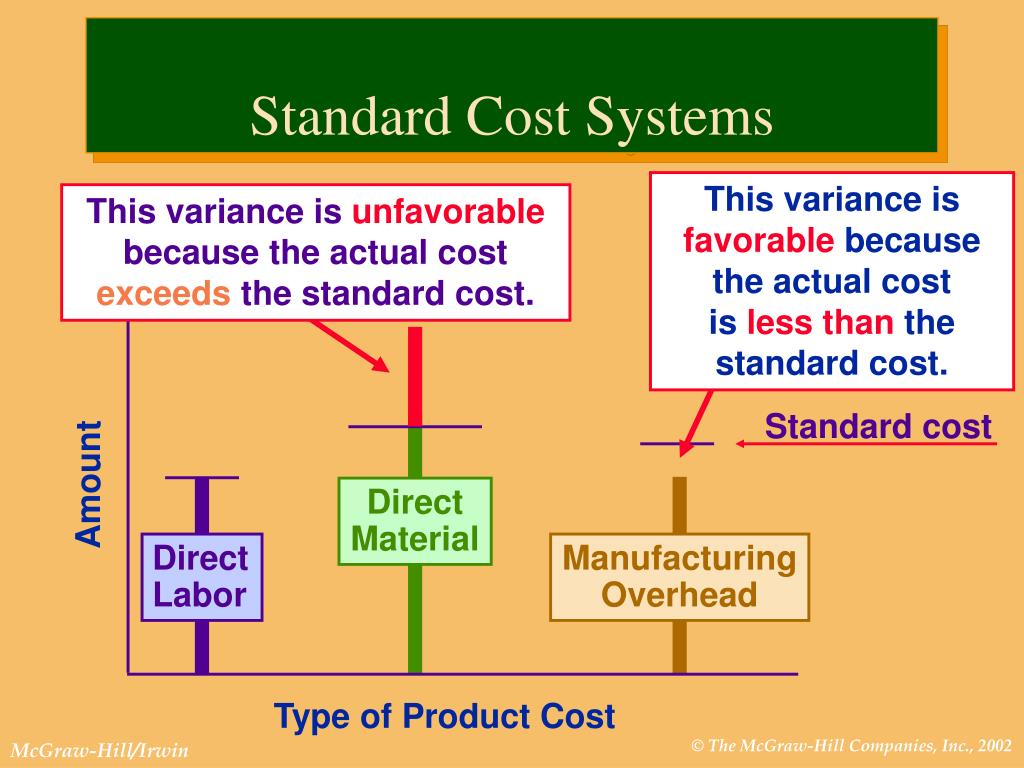 Standard Cost Systems

This variance is unfavorable because the actual cost exceeds the standard cost.

This variance is favorable because the actual cost is less than the standard cost.

Standard cost

Amount

Direct Labor

Direct Material

Manufacturing Overhead

Type of Product Cost

McGraw-Hill/Irwin

© The McGraw-Hill Companies, Inc., 2002